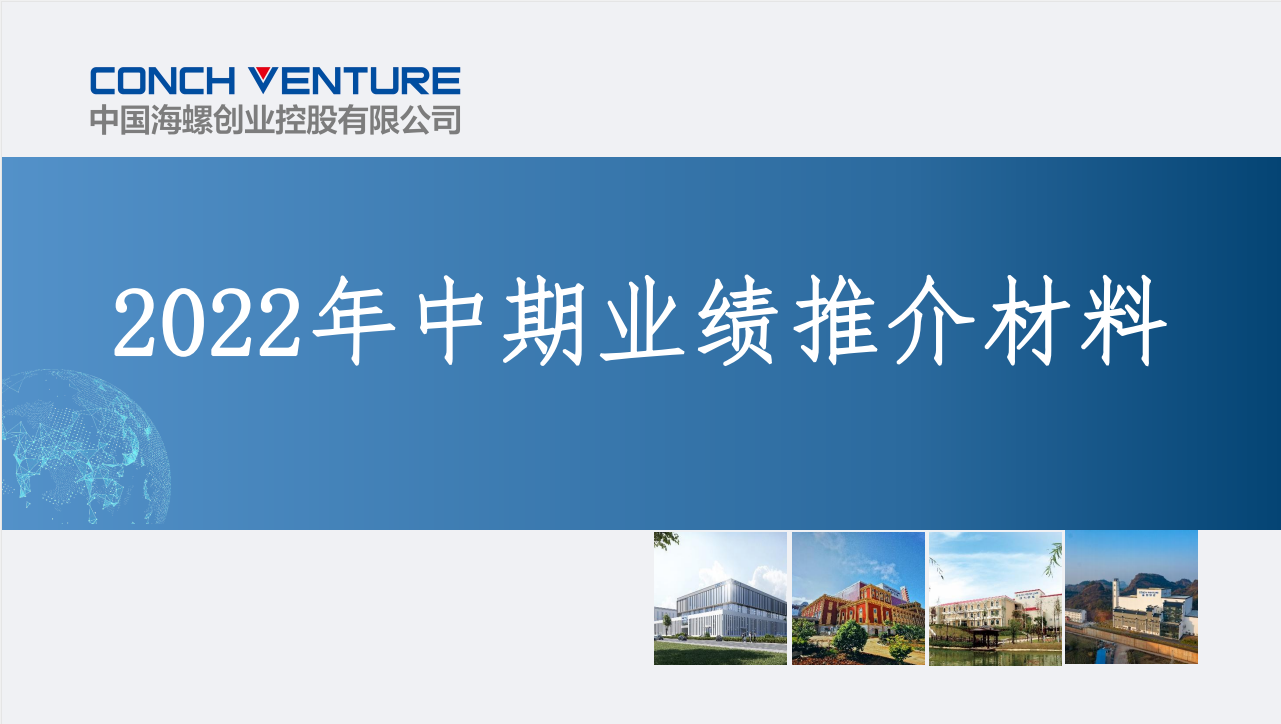 CONCH VENTURE
中国海螺创业控股有限公司

2022年中期业绩推介材料